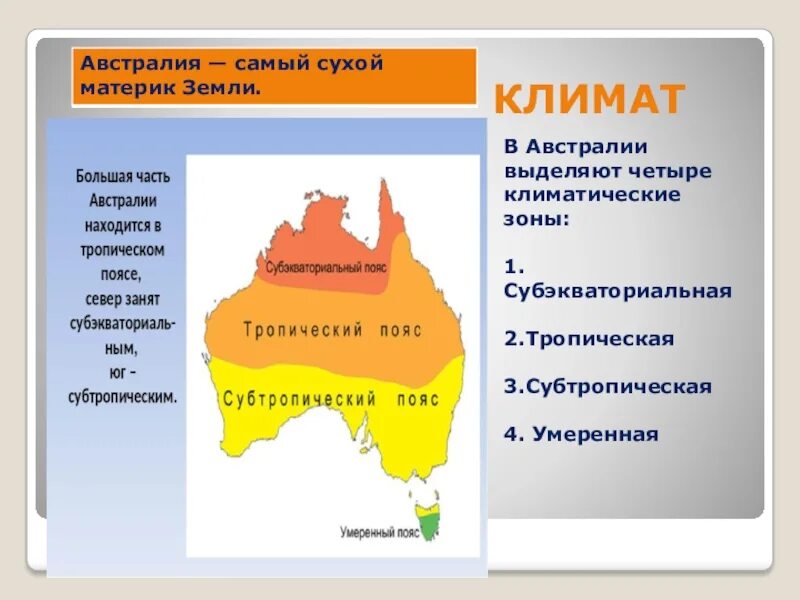 Австралия — самый сухой материк Земли.

КЛИМАТ

Большая часть Австралии находится в тропическом поясе, север занят субэкваториальным, юг – субтропическим.

Субэкваториальный пояс

Тропический пояс

Субтропический пояс

Умеренный пояс

В Австралии выделяют четыре климатические зоны:

1. Субэкваториальная

2.Тропическая

3.Субтропическая

4. Умеренная